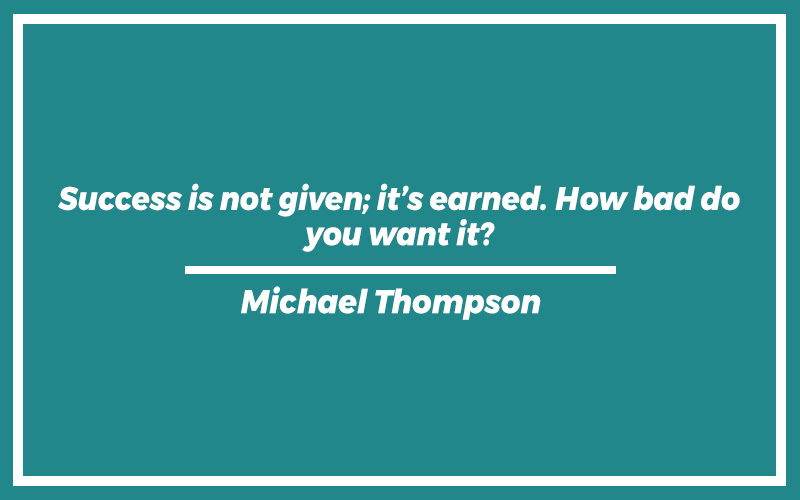 Success is not given; it’s earned. How bad do you want it?

Michael Thompson